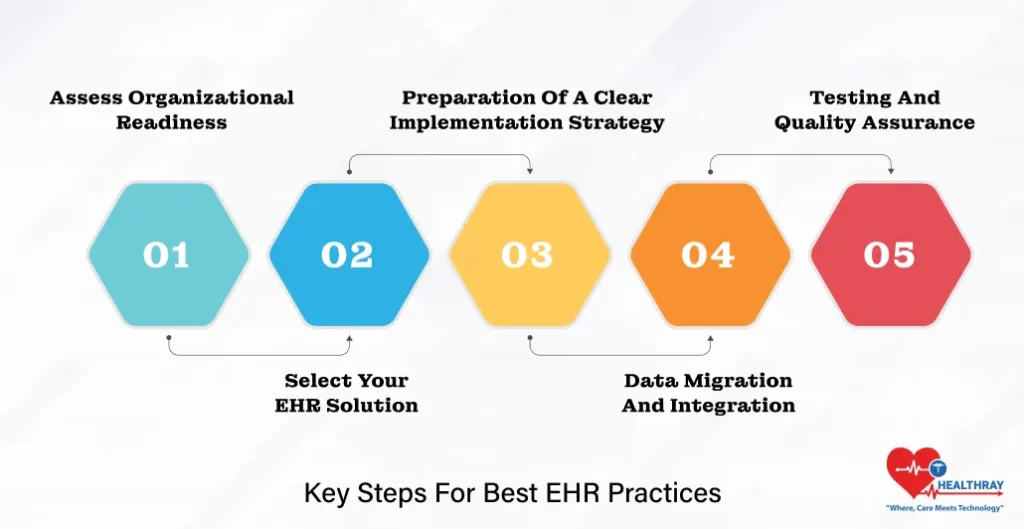 Assess Organizational Readiness

Preparation Of A Clear Implementation Strategy

Testing And Quality Assurance

01

02

03

04

05

Select Your EHR Solution

Data Migration And Integration

Key Steps For Best EHR Practices

HEALTHRAY
"Where, Care Meets Technology"